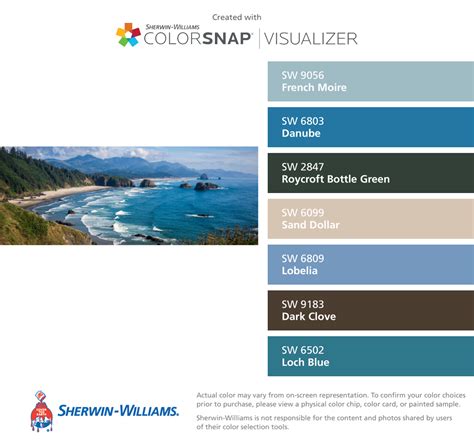 Created with
SHERWIN-WILLIAMS
COLORSNAP | VISUALIZER

SW 9056
French Moire

SW 6803
Danube

SW 2847
Roycroft Bottle Green

SW 6099
Sand Dollar

SW 6809
Lobelia

SW 9183
Dark Clove

SW 6502
Loch Blue

SHERWIN-WILLIAMS.

Actual color may vary from on-screen representation. To confirm your color choices prior to purchase, please view a physical color chip, color card, or painted sample.

Sherwin-Williams is not responsible for the content and photos shared by users of their color selection tools.